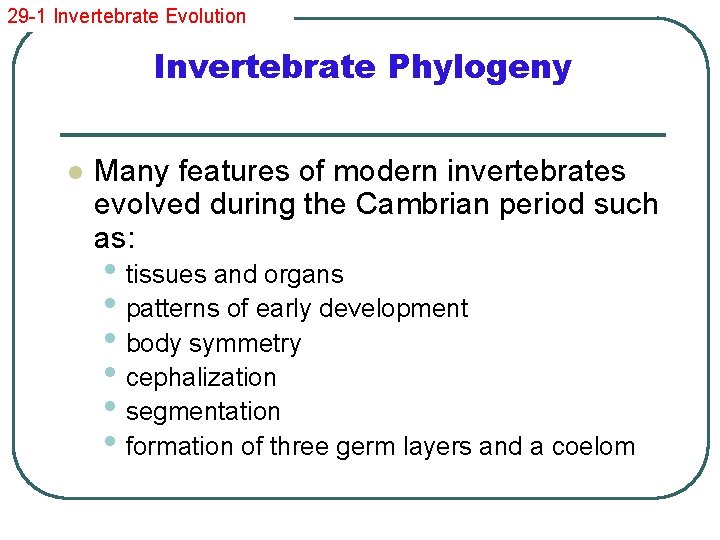 29-1 Invertebrate Evolution

Invertebrate Phylogeny

- Many features of modern invertebrates evolved during the Cambrian period such as:
  - tissues and organs
  - patterns of early development
  - body symmetry
  - cephalization
  - segmentation
  - formation of three germ layers and a coelom